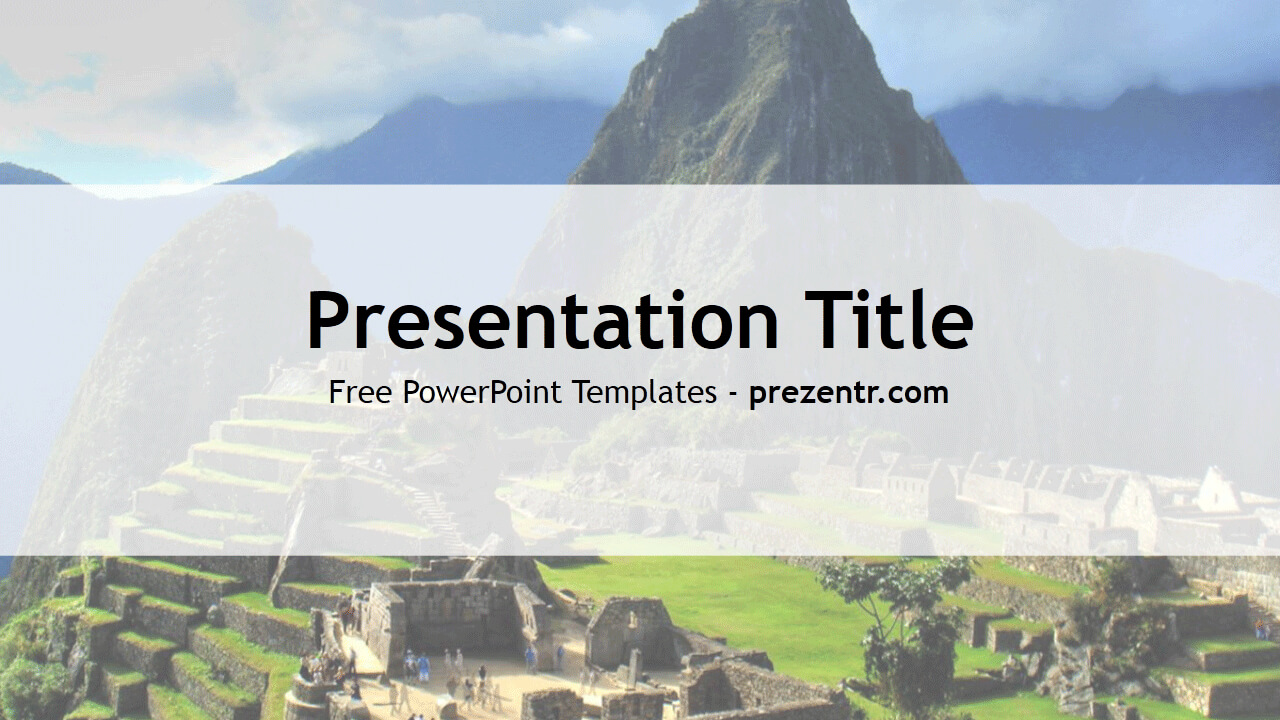 Presentation Title

Free PowerPoint Templates - prezentr.com